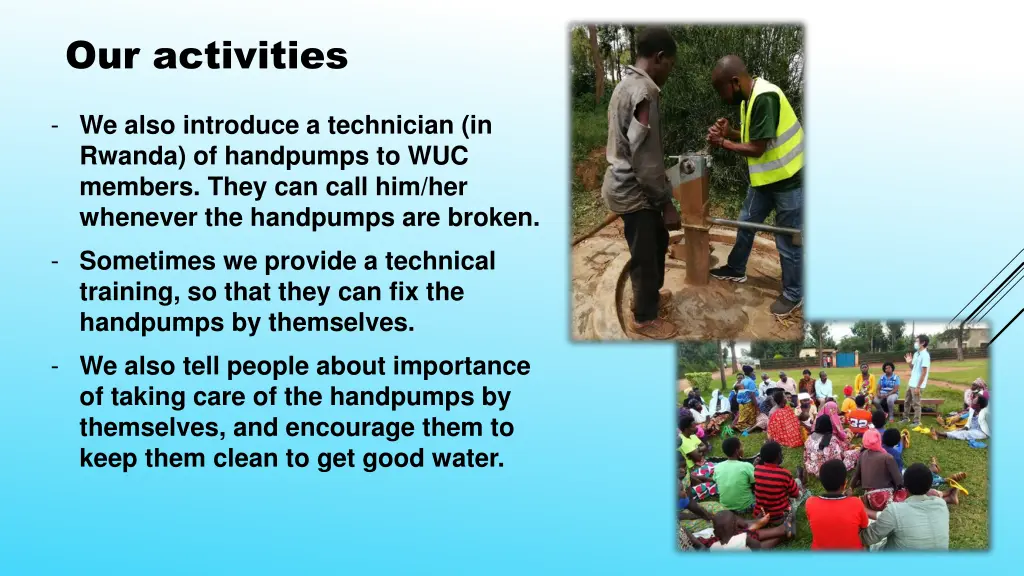 Our activities

- We also introduce a technician (in Rwanda) of handpumps to WUC members. They can call him/her whenever the handpumps are broken.

- Sometimes we provide a technical training, so that they can fix the handpumps by themselves.

- We also tell people about importance of taking care of the handpumps by themselves, and encourage them to keep them clean to get good water.